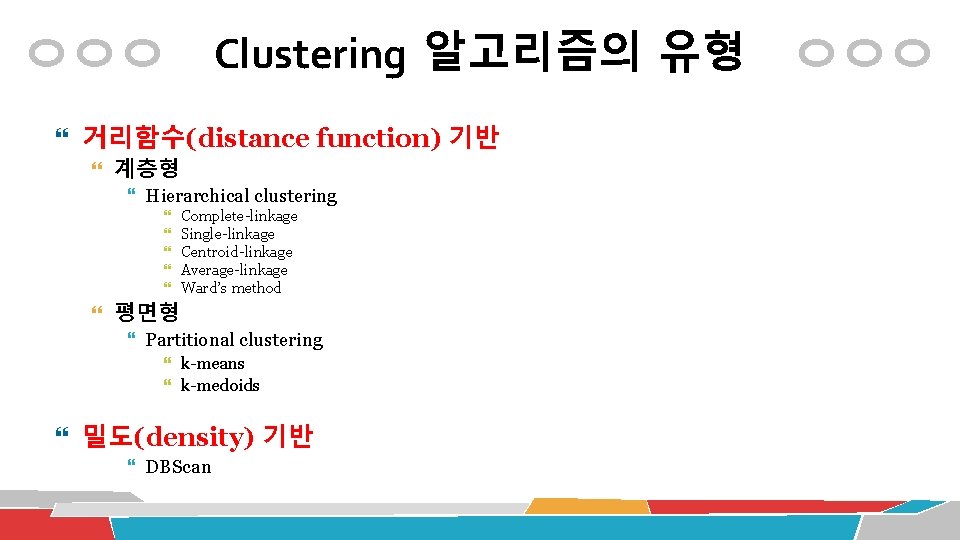 Clustering 알고리즘의 유형

거리함수(distance function) 기반

계층형

Hierarchical clustering

Complete-linkage

Single-linkage

Centroid-linkage

Average-linkage

Ward's method

평면형

Partitional clustering

k-means

k-medoids

밀도(density) 기반

DBScan